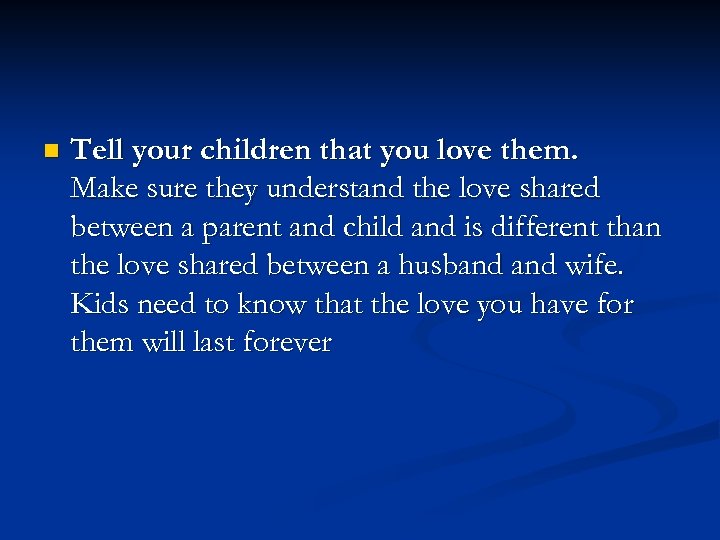 Tell your children that you love them. Make sure they understand the love shared between a parent and child and is different than the love shared between a husband and wife. Kids need to know that the love you have for them will last forever